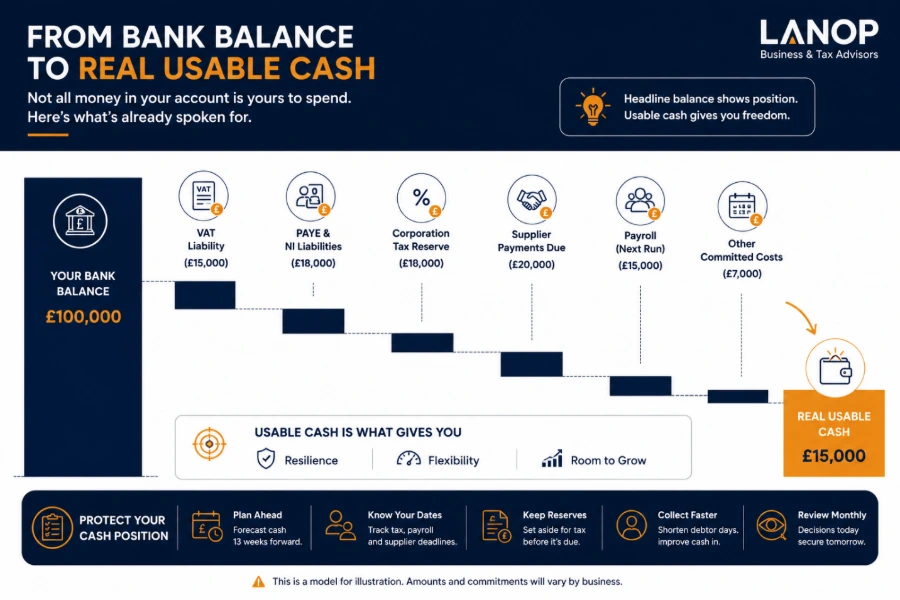 FROM BANK BALANCE TO REAL USABLE CASH

Not all money in your account is yours to spend. Here's what's already spoken for.

LANOP
Business & Tax Advisors

Headline balance shows position. Usable cash gives you freedom.

YOUR BANK BALANCE
£100,000

VAT
VAT Liability (£15,000)

PAYE & NI Liabilities (£18,000)

%
Corporation Tax Reserve (£18,000)

Supplier Payments Due (£20,000)

Payroll (Next Run) (£15,000)

Other Committed Costs (£7,000)

REAL USABLE CASH
£15,000

USABLE CASH IS WHAT GIVES YOU
Resilience
Flexibility
Room to Grow

PROTECT YOUR CASH POSITION

Plan Ahead
Forecast cash 13 weeks forward.

Know Your Dates
Track tax, payroll and supplier deadlines.

Keep Reserves
Set aside for tax before it's due.

Collect Faster
Shorten debtor days, improve cash in.

Review Monthly
Decisions today secure tomorrow.

This is a model for illustration. Amounts and commitments will vary by business.